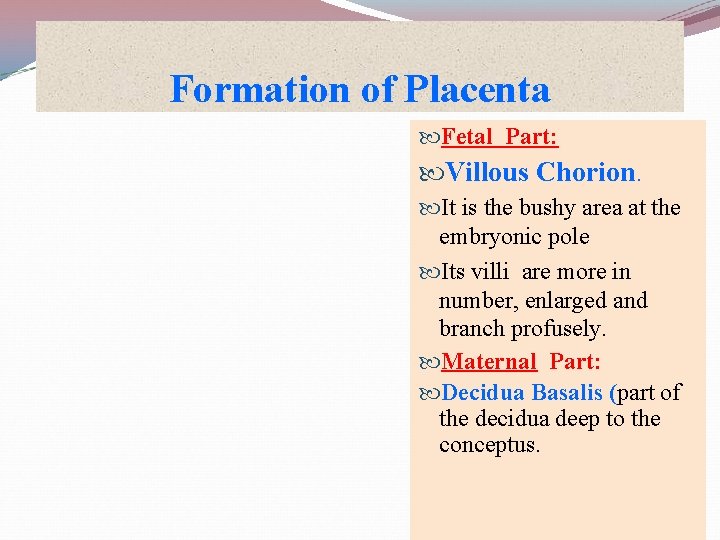 Formation of Placenta

Fetal Part:

Villous Chorion.

It is the bushy area at the embryonic pole

Its villi are more in number, enlarged and branch profusely.

Maternal Part:

Decidua Basalis (part of the decidua deep to the conceptus.